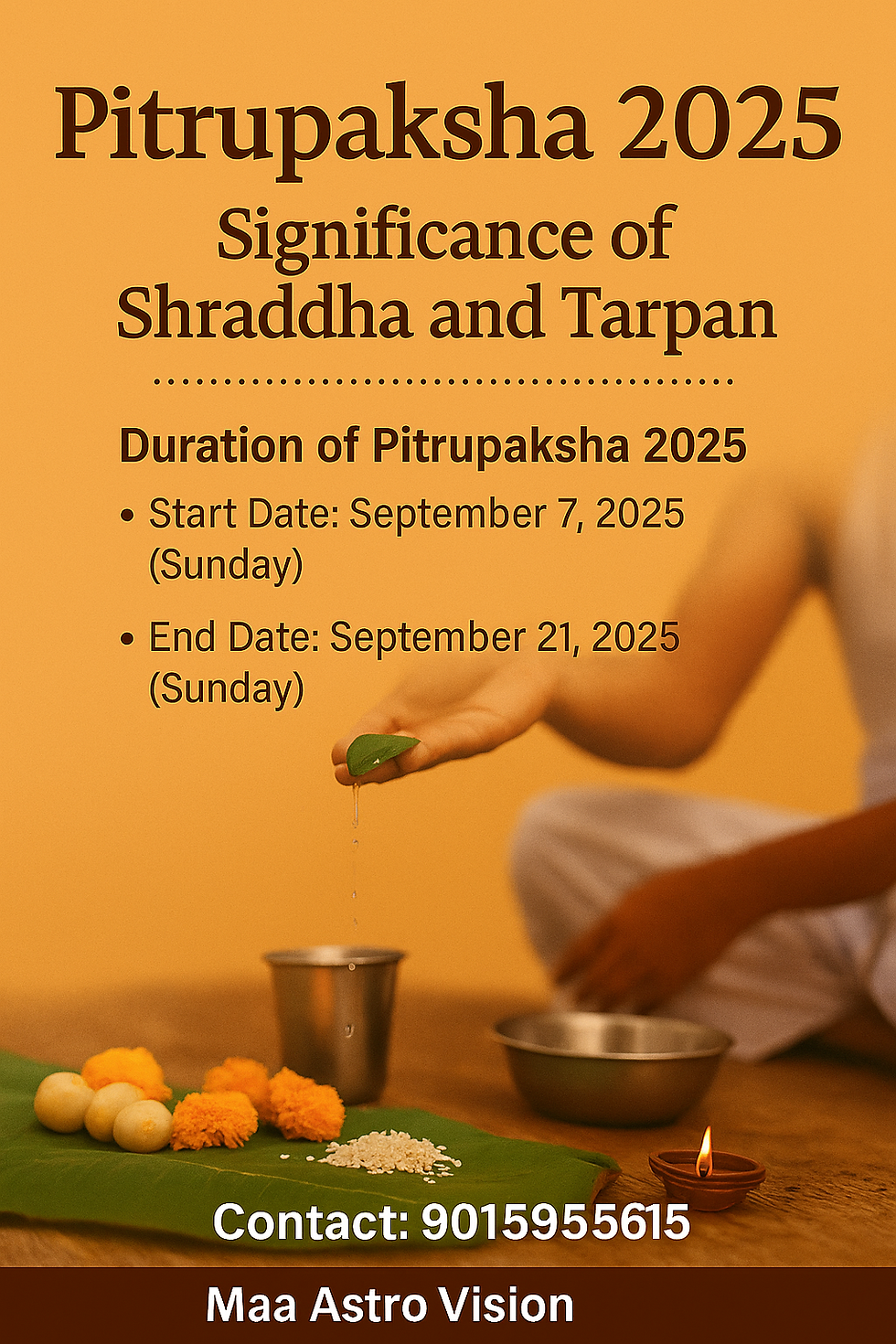 Pitrupaksha 2025

Significance of Shraddha and Tarpan

Duration of Pitrupaksha 2025

• Start Date: September 7, 2025 (Sunday)

• End Date: September 21, 2025 (Sunday)

Contact: 9015955615

Maa Astro Vision